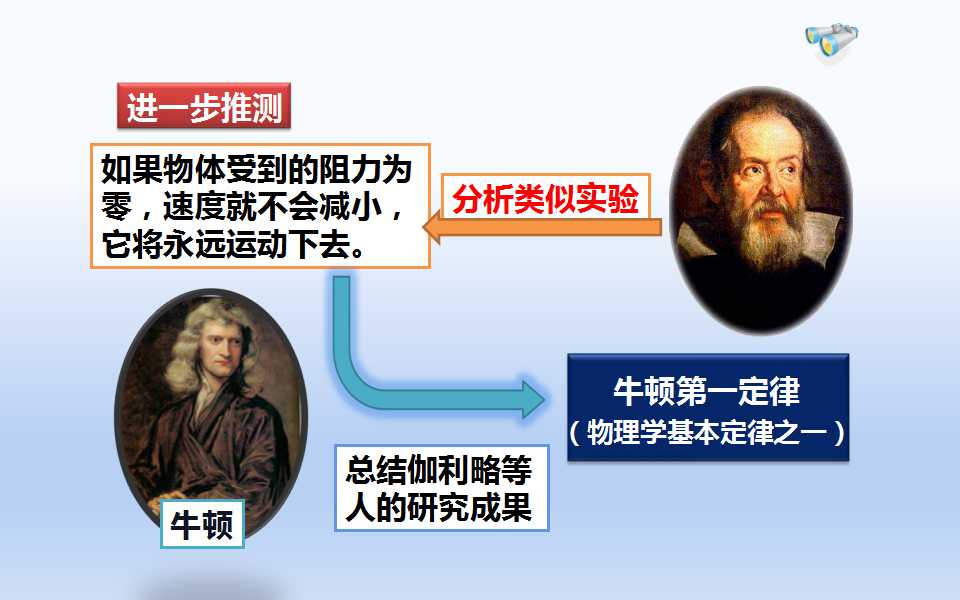 进一步推测

如果物体受到的阻力为零，速度就不会减小，它将永远运动下去。

分析类似实验

牛顿第一定律
（物理学基本定律之一）

总结伽利略等人的研究成果

牛顿